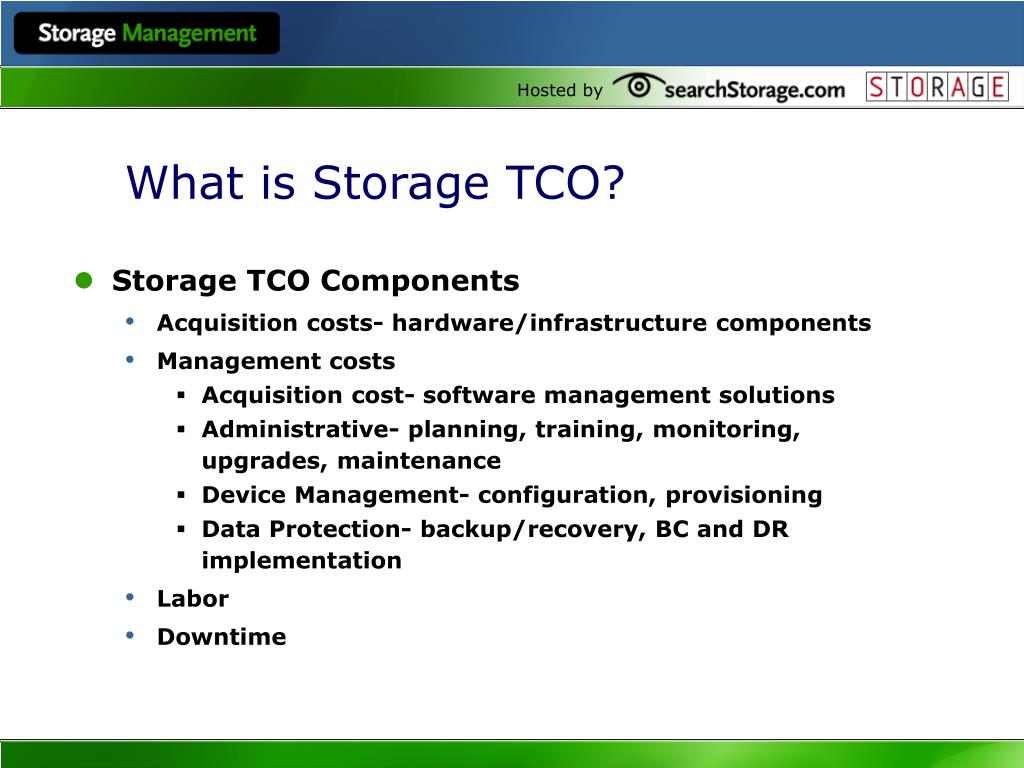 Storage Management

Hosted by searchStorage.com STORAGE

What is Storage TCO?

- Storage TCO Components
  - Acquisition costs- hardware/infrastructure components
  - Management costs
    - Acquisition cost- software management solutions
    - Administrative- planning, training, monitoring, upgrades, maintenance
    - Device Management- configuration, provisioning
    - Data Protection- backup/recovery, BC and DR implementation
  - Labor
  - Downtime